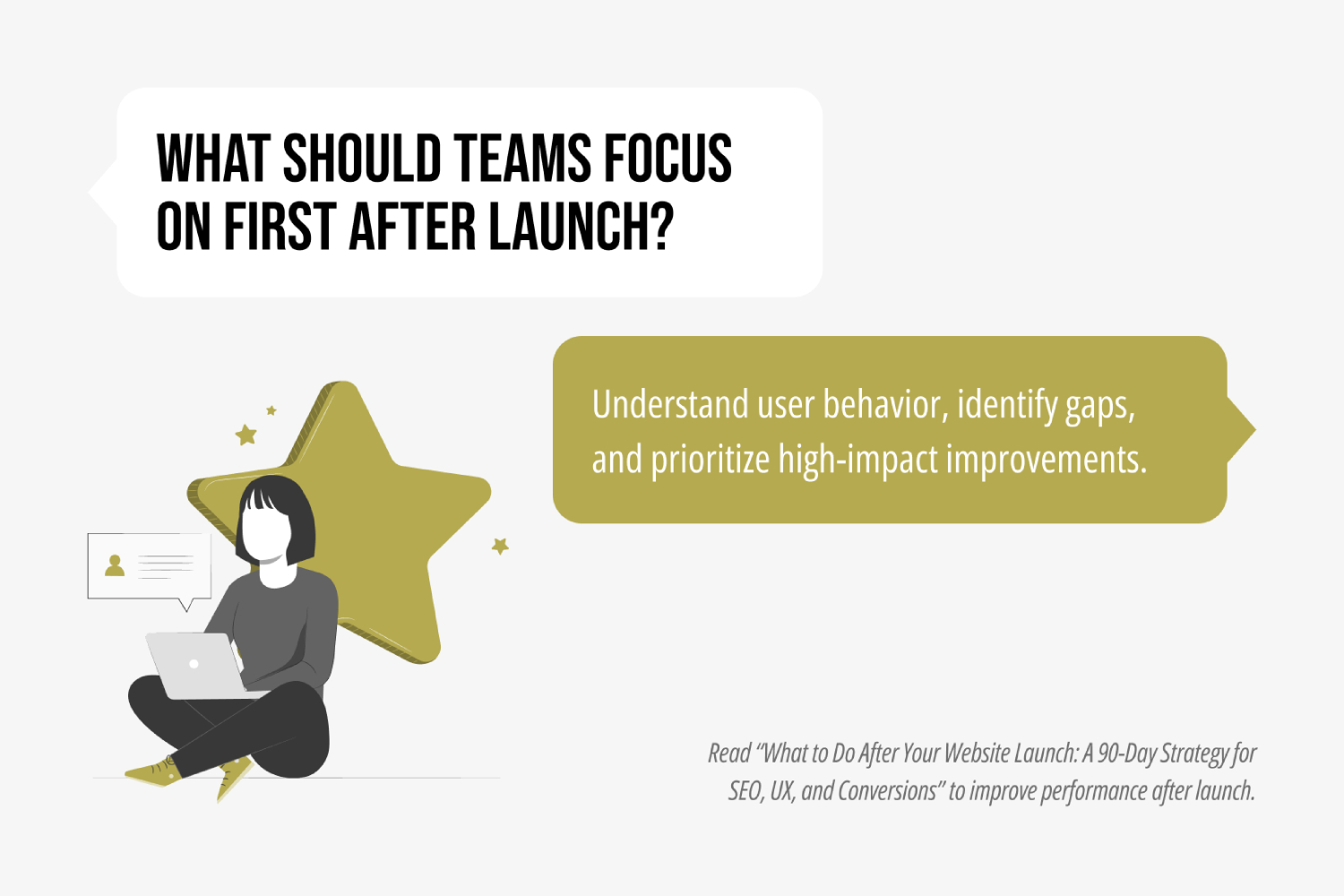 WHAT SHOULD TEAMS FOCUS ON FIRST AFTER LAUNCH?

Understand user behavior, identify gaps, and prioritize high-impact improvements.

Read “What to Do After Your Website Launch: A 90-Day Strategy for SEO, UX, and Conversions” to improve performance after launch.